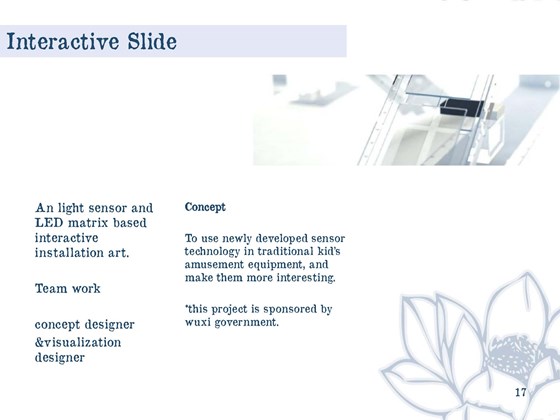 Interactive Slide

An light sensor and LED matrix based interactive installation art.

Team work

concept designer &visualization designer

Concept

To use newly developed sensor technology in traditional kid's amusement equipment, and make them more interesting.

*this project is sponsored by wuxi government.

17